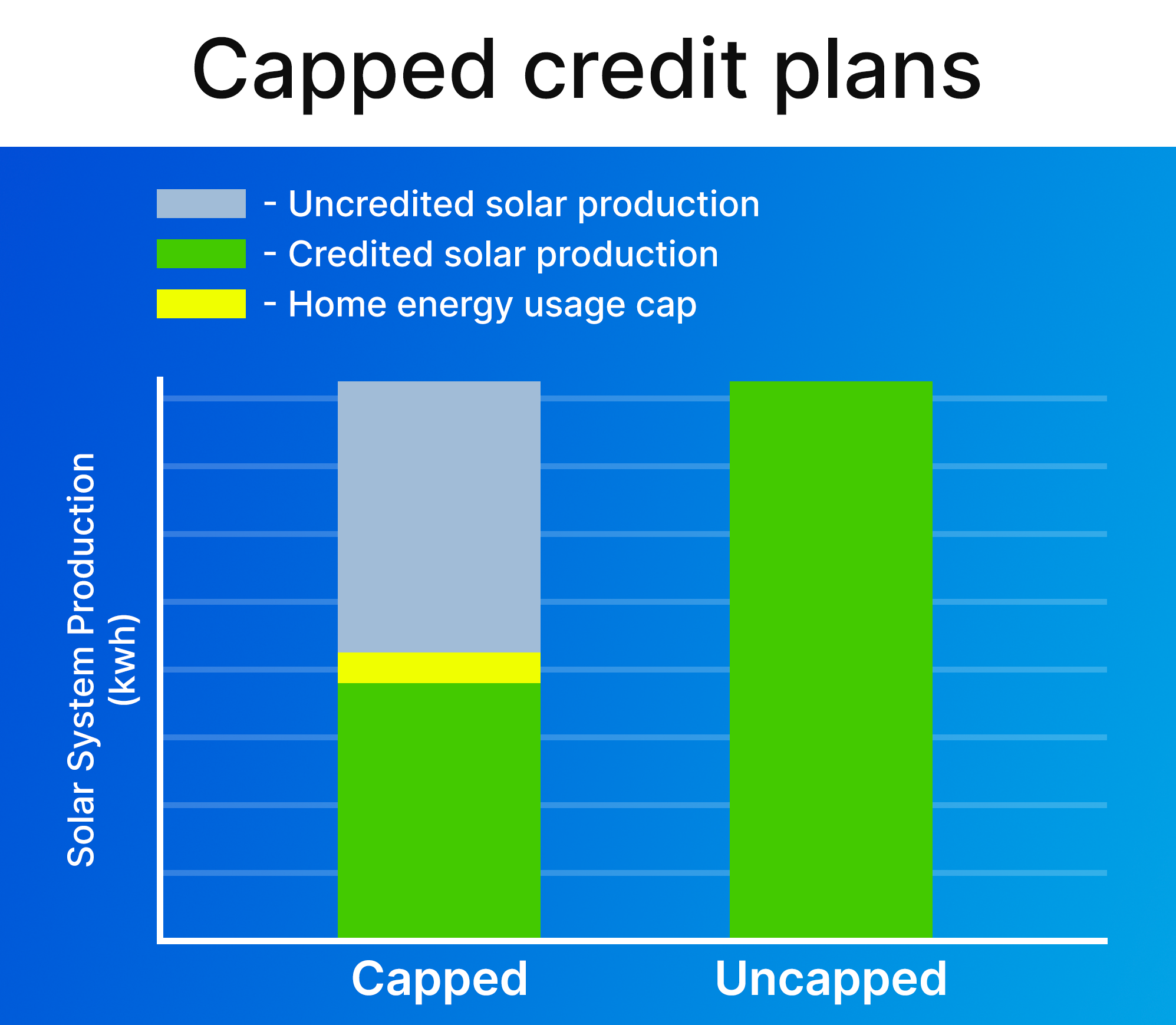 Capped credit plans

- Uncredited solar production
- Credited solar production
- Home energy usage cap

Solar System Production (kwh)

Capped

Uncapped